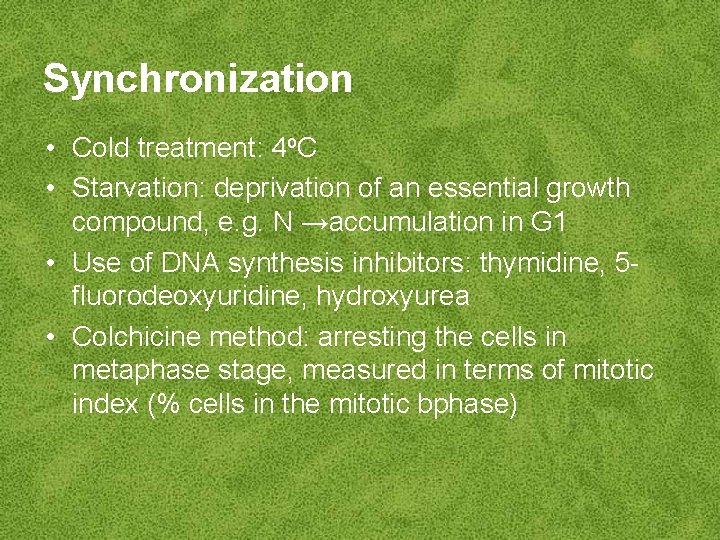 Synchronization

• Cold treatment: 4ºC
• Starvation: deprivation of an essential growth compound, e.g. N →accumulation in G1
• Use of DNA synthesis inhibitors: thymidine, 5-fluorodeoxyuridine, hydroxyurea
• Colchicine method: arresting the cells in metaphase stage, measured in terms of mitotic index (% cells in the mitotic bphase)